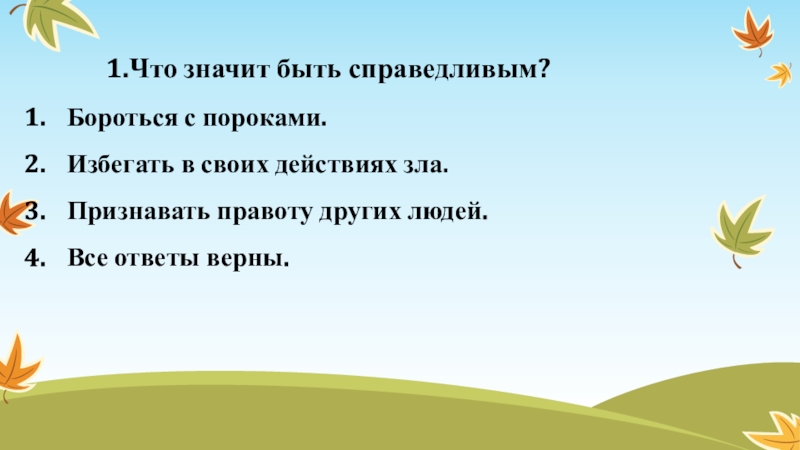 1.Что значит быть справедливым?

1. Бороться с пороками.
2. Избегать в своих действиях зла.
3. Признавать правоту других людей.
4. Все ответы верны.